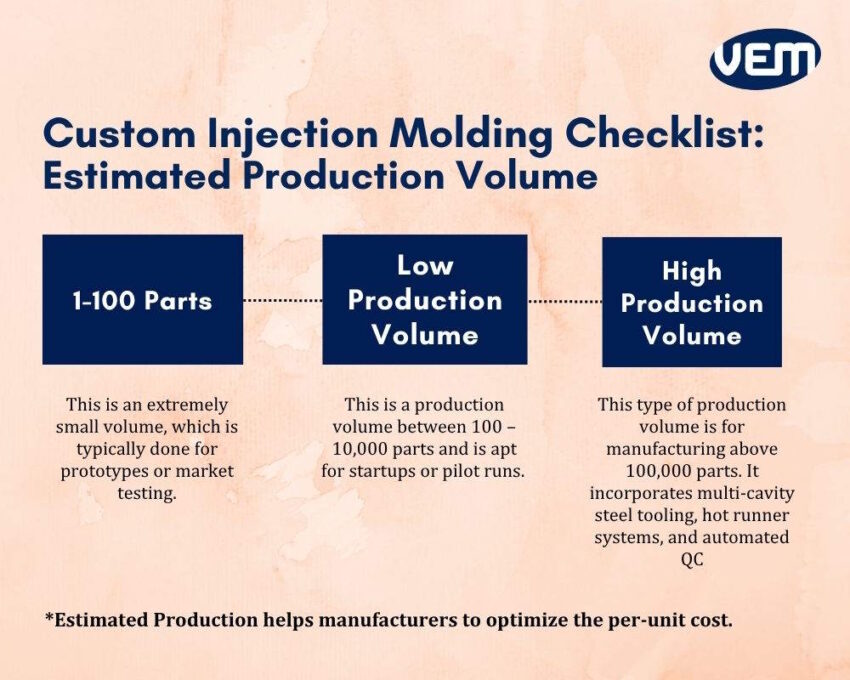 VEM

Custom Injection Molding Checklist: Estimated Production Volume

1-100 Parts

This is an extremely small volume, which is typically done for prototypes or market testing.

Low Production Volume

This is a production volume between 100 – 10,000 parts and is apt for startups or pilot runs.

High Production Volume

This type of production volume is for manufacturing above 100,000 parts. It incorporates multi-cavity steel tooling, hot runner systems, and automated QC

*Estimated Production helps manufacturers to optimize the per-unit cost.